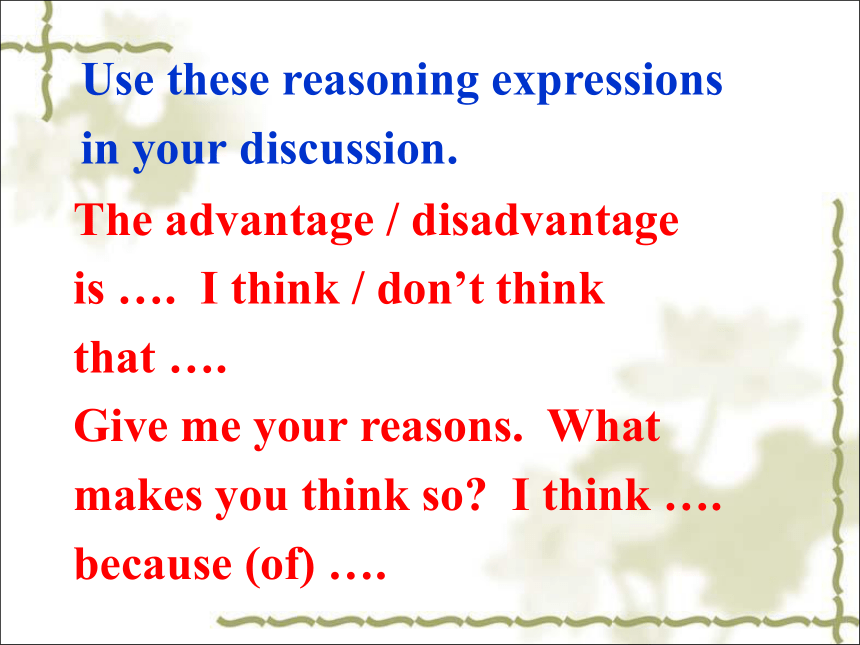 Use these reasoning expressions in your discussion.

The advantage / disadvantage is …. I think / don’t think that ….
Give me your reasons. What makes you think so? I think …. because (of) ….